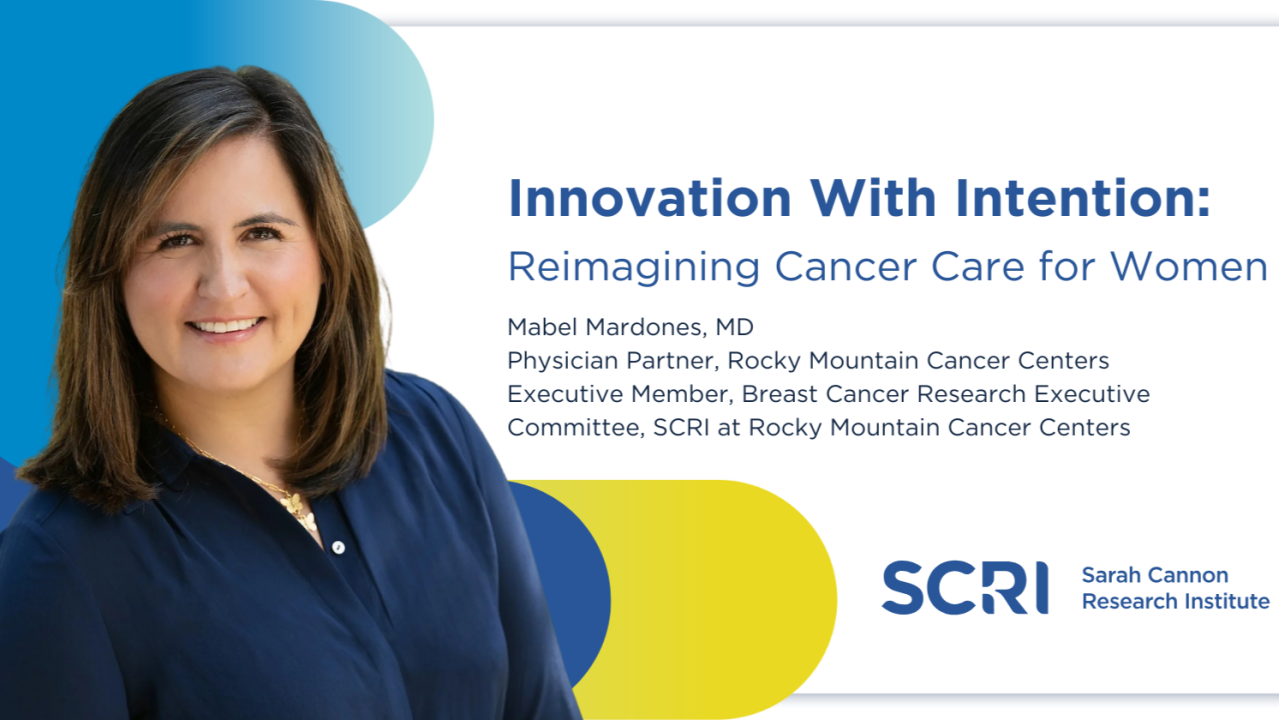 Innovation With Intention:
Reimagining Cancer Care for Women

Mabel Mardones, MD
Physician Partner, Rocky Mountain Cancer Centers
Executive Member, Breast Cancer Research Executive Committee, SCRI at Rocky Mountain Cancer Centers

SCRI Sarah Cannon Research Institute